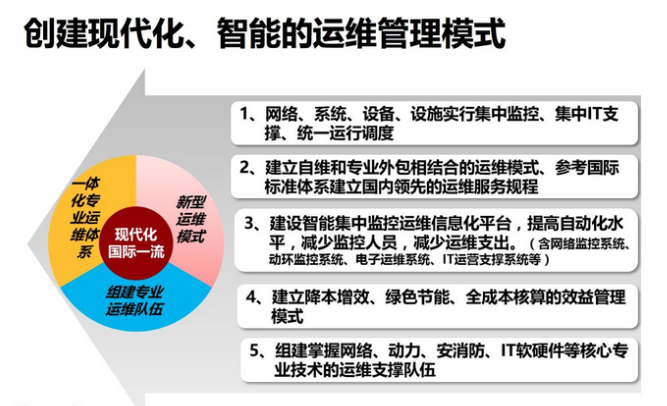 创建现代化、智能的运维管理模式

一体化专业运维体系

新型运维模式

现代化国际一流

组建专业运维队伍

1、网络、系统、设备、设施实行集中监控、集中IT支撑、统一运行调度

2、建立自维和专业外包相结合的运维模式、参考国际标准体系建立国内领先的运维服务规程

3、建设智能集中监控运维信息化平台，提高自动化水平，减少监控人员，减少运维支出。（含网络监控系统、动环监控系统、电子运维系统、IT运营支撑系统等）

4、建立降本增效、绿色节能、全成本核算的效益管理模式

5、组建掌握网络、动力、安消防、IT软硬件等核心专业技术的运维支撑队伍